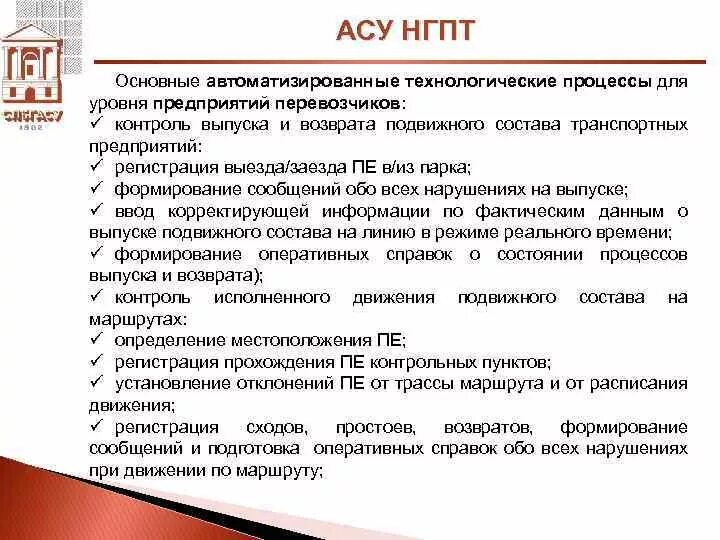 СПбГАСУ
1832

АСУ НГПТ

Основные автоматизированные технологические процессы для уровня предприятий перевозчиков:
✓ контроль выпуска и возврата подвижного состава транспортных предприятий:
✓ регистрация выезда/заезда ПЕ в/из парка;
✓ формирование сообщений обо всех нарушениях на выпуске;
✓ ввод корректирующей информации по фактическим данным о выпуске подвижного состава на линию в режиме реального времени;
✓ формирование оперативных справок о состоянии процессов выпуска и возврата);
✓ контроль исполненного движения подвижного состава на маршрутах:
✓ определение местоположения ПЕ;
✓ регистрация прохождения ПЕ контрольных пунктов;
✓ установление отклонений ПЕ от трассы маршрута и от расписания движения;
✓ регистрация сходов, простоев, возвратов, формирование сообщений и подготовка оперативных справок обо всех нарушениях при движении по маршруту;